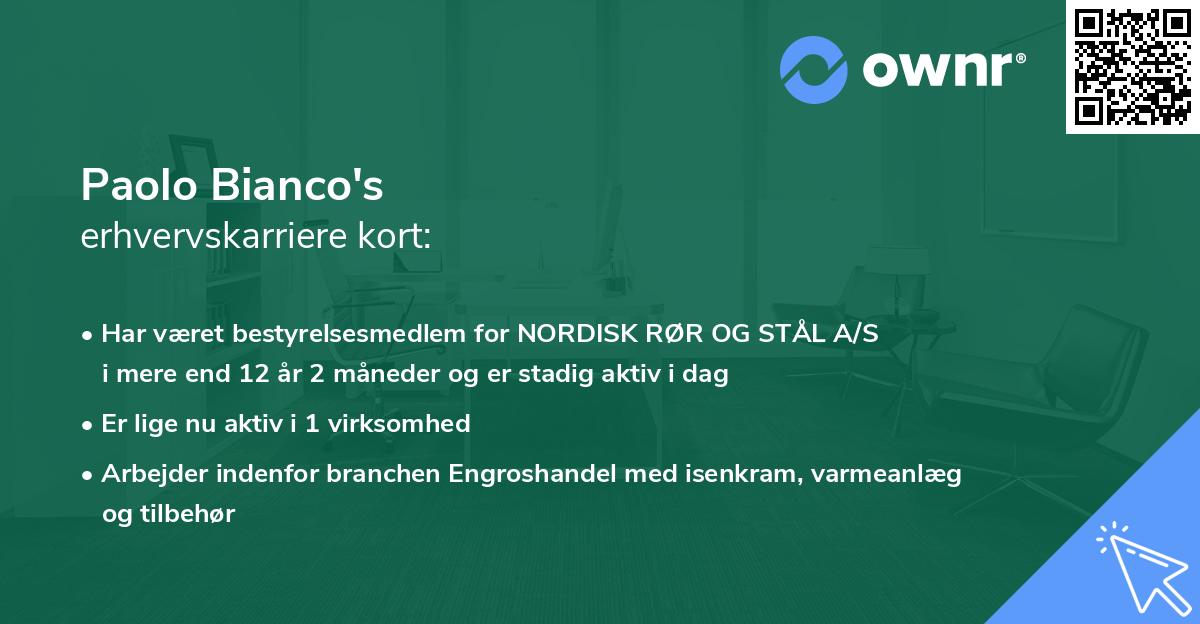 ownr®

Paolo Bianco's
erhvervskarriere kort:

• Har været bestyrelsesmedlem for NORDISK RØR OG STÅL A/S i mere end 12 år 2 måneder og er stadig aktiv i dag

• Er lige nu aktiv i 1 virksomhed

• Arbejder indenfor branchen Engroshandel med isenkram, varmeanlæg og tilbehør